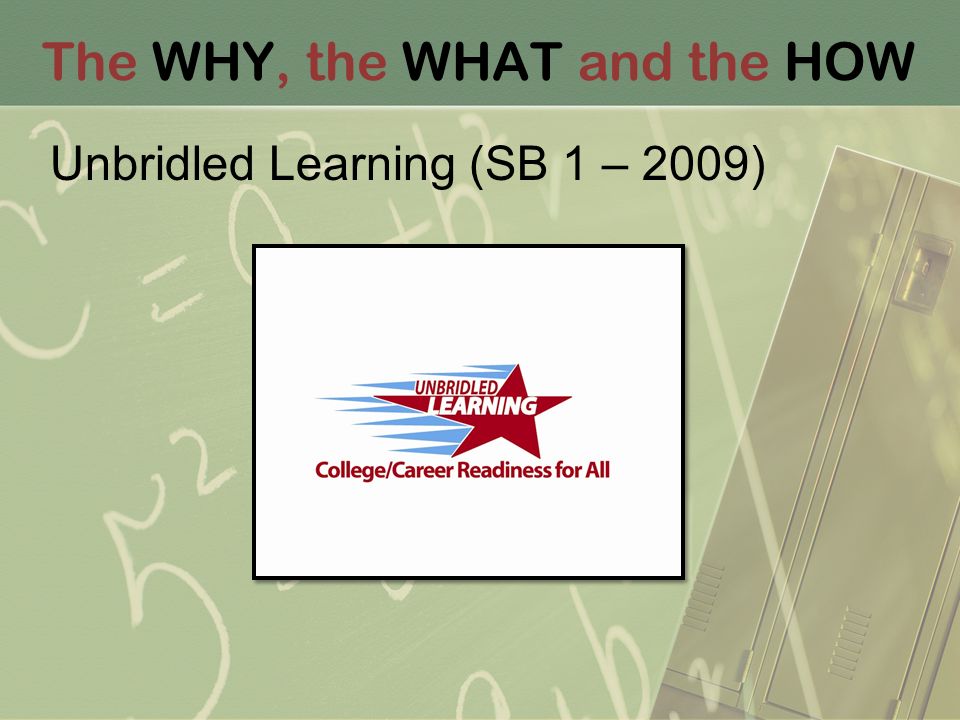 The WHY, the WHAT and the HOW

Unbridled Learning (SB 1 – 2009)

UNBRIDLED LEARNING

College/Career Readiness for All